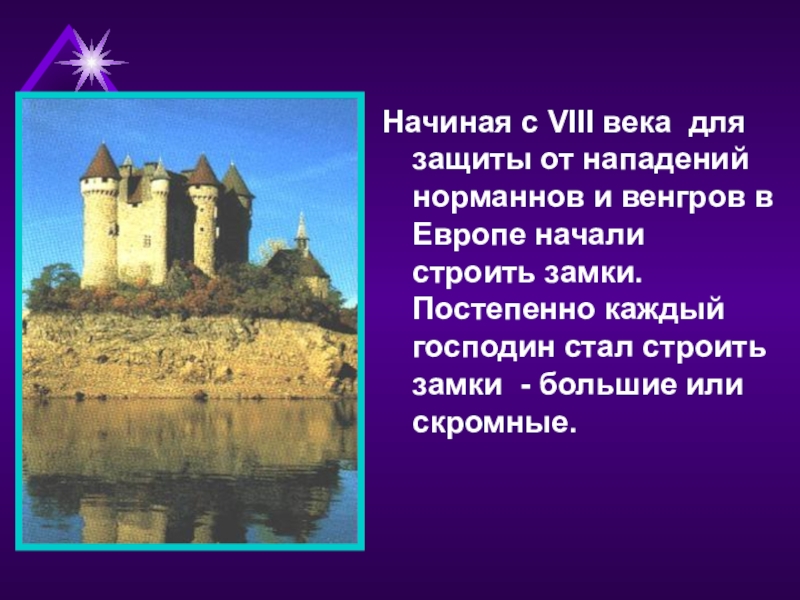 Начиная с VIII века  для защиты от нападений норманнов и венгров в Европе начали строить замки. Постепенно каждый господин стал строить замки  - большие или скромные.